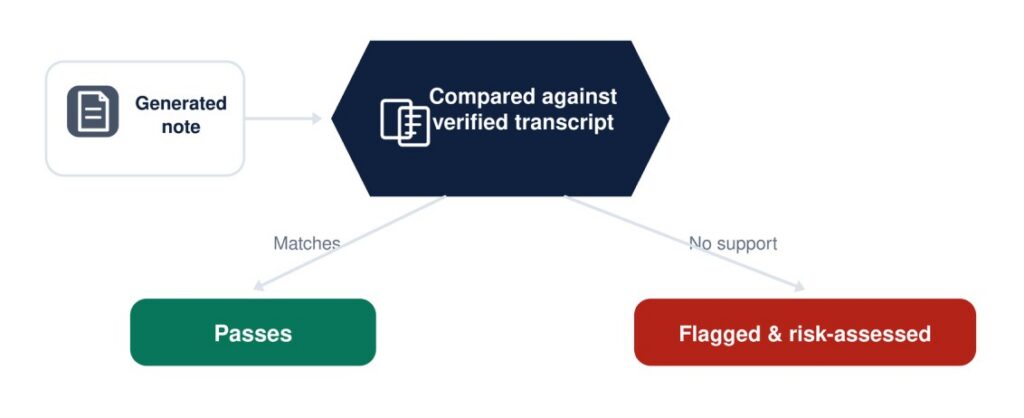 Generated note

Compared against verified transcript

Matches

No support

Passes

Flagged & risk-assessed